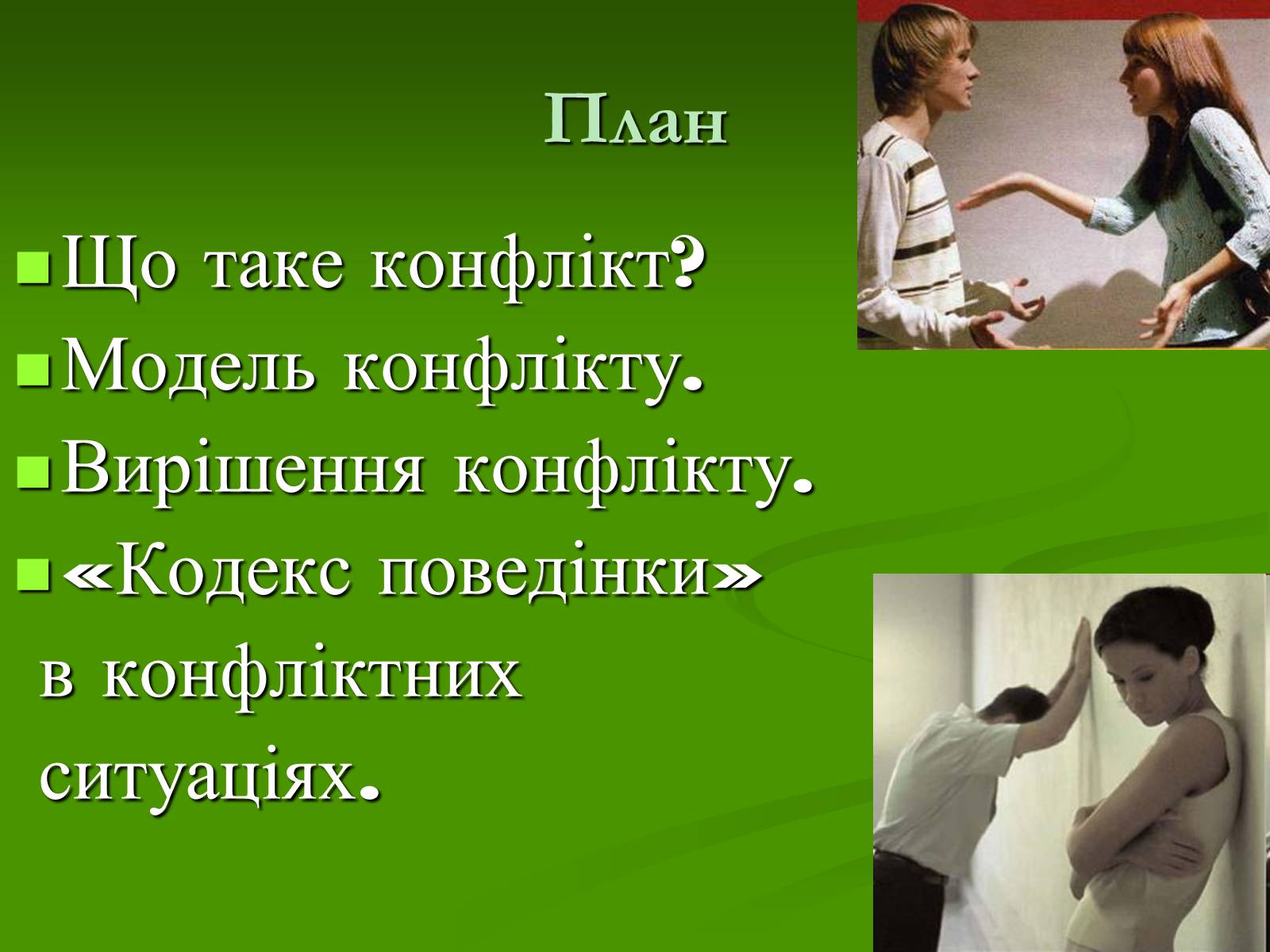 План

Що таке конфлікт?
Модель конфлікту.
Вирішення конфлікту.
«Кодекс поведінки» в конфліктних ситуаціях.